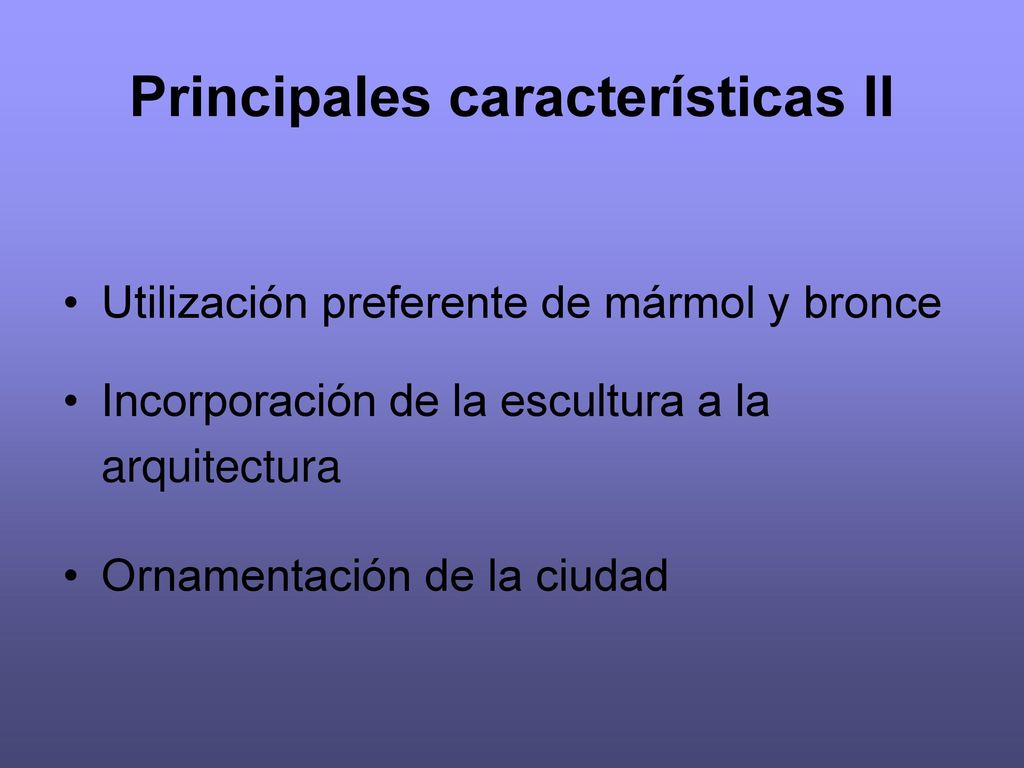 Principales características II

• Utilización preferente de mármol y bronce

• Incorporación de la escultura a la arquitectura

• Ornamentación de la ciudad